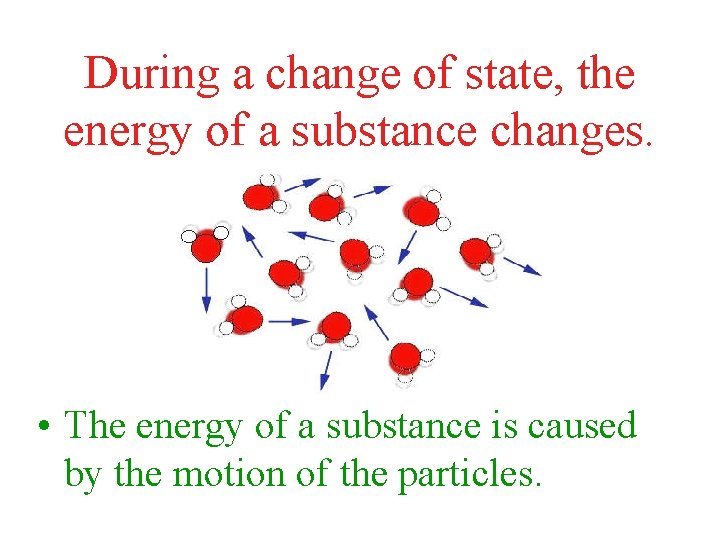 During a change of state, the energy of a substance changes.

• The energy of a substance is caused by the motion of the particles.